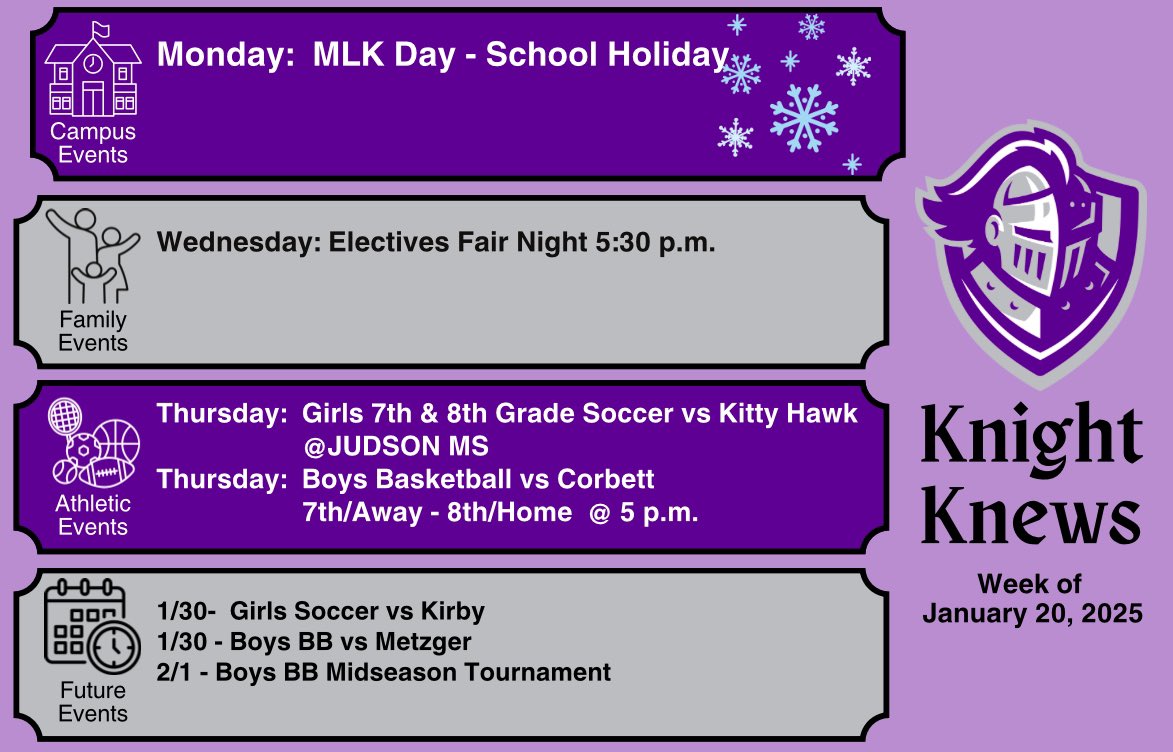 Campus Events

Monday: MLK Day - School Holiday

Family Events

Wednesday: Electives Fair Night 5:30 p.m.

Athletic Events

Thursday: Girls 7th & 8th Grade Soccer vs Kitty Hawk @JUDSON MS
Thursday: Boys Basketball vs Corbett 7th/Away - 8th/Home @ 5 p.m.

Future Events

1/30- Girls Soccer vs Kirby
1/30 - Boys BB vs Metzger
2/1 - Boys BB Midseason Tournament

Knight Knews

Week of January 20, 2025